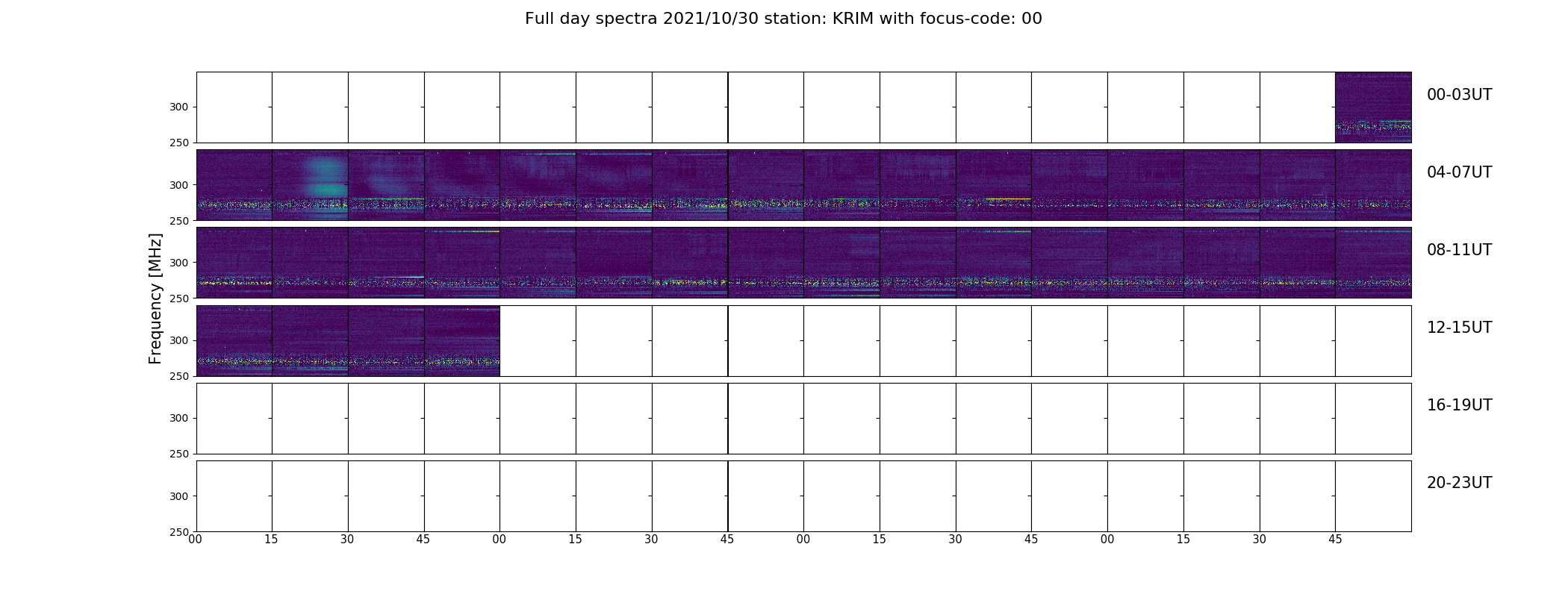 Full day spectra 2021/10/30 station: KRIM with focus-code: 00

Frequency [MHz]

300
250
00-03UT

300
250
04-07UT

300
250
08-11UT

300
250
12-15UT

300
250
16-19UT

300
250
20-23UT

00 15 30 45 00 15 30 45 00 15 30 45 00 15 30 45